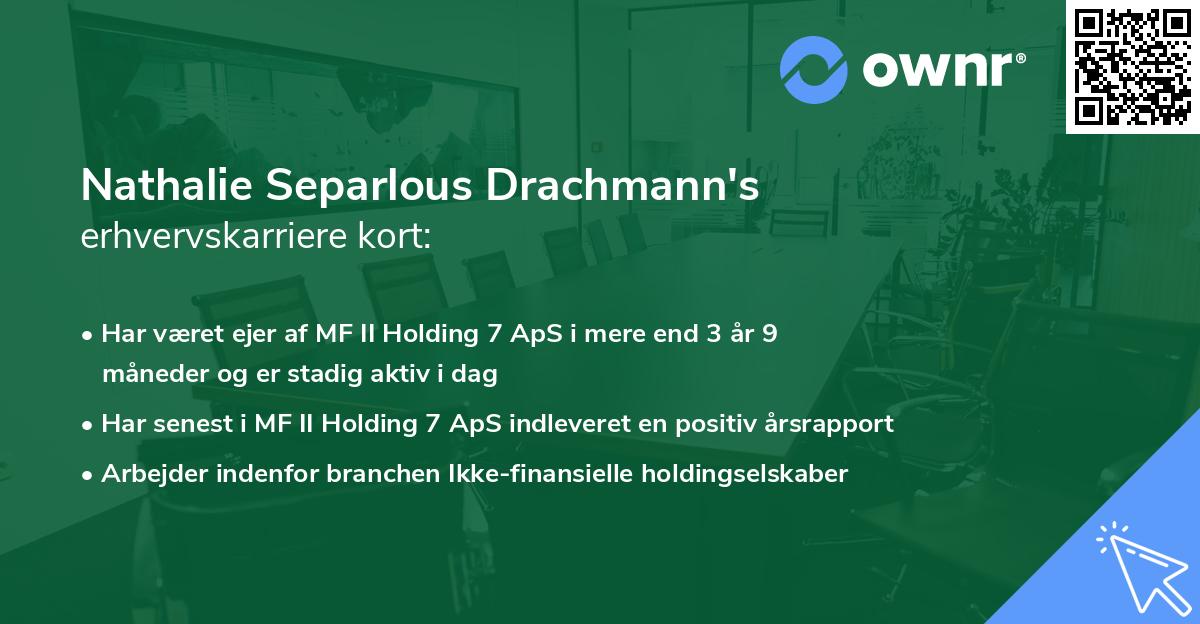 ownr®

Nathalie Separlous Drachmann's
erhvervskarriere kort:

• Har været ejer af MF II Holding 7 ApS i mere end 3 år 9 måneder og er stadig aktiv i dag
• Har senest i MF II Holding 7 ApS indleveret en positiv årsrapport
• Arbejder indenfor branchen Ikke-finansielle holdingselskaber